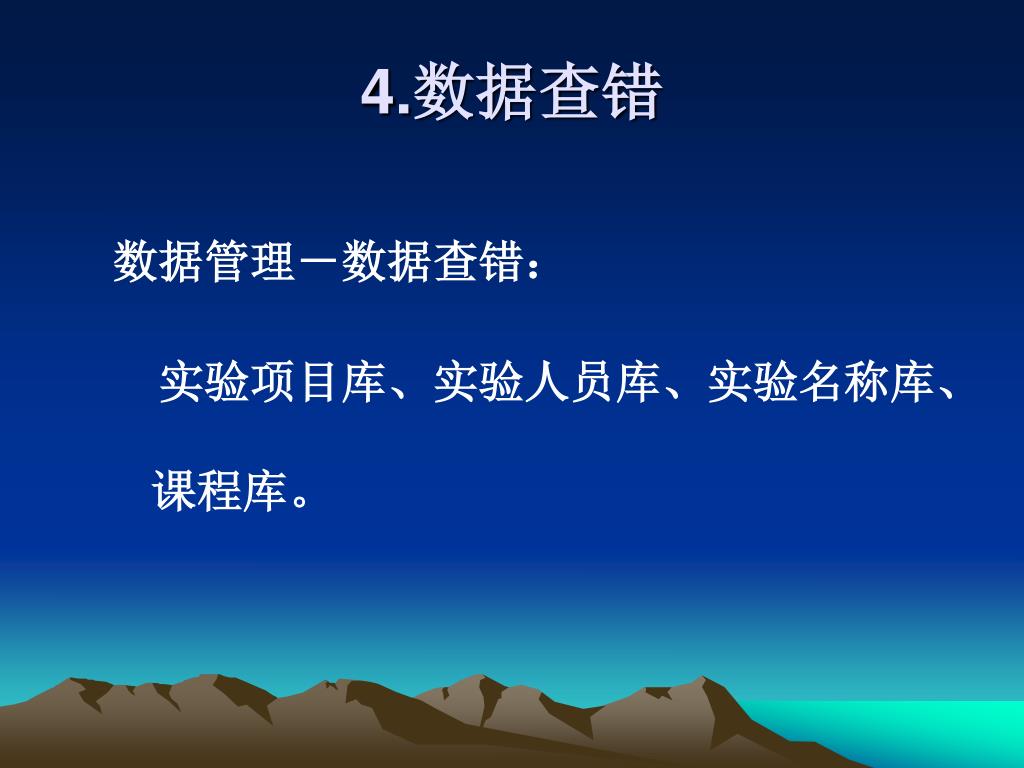 4.数据查错

数据管理－数据查错：

实验项目库、实验人员库、实验名称库、课程库。